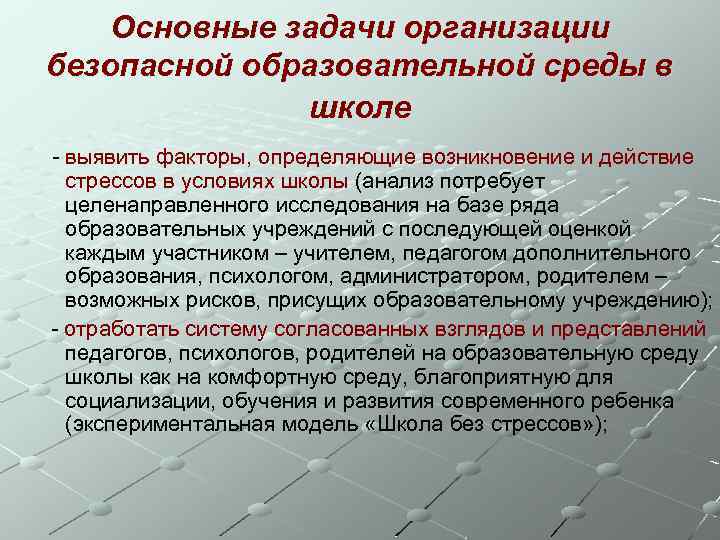 Основные задачи организации безопасной образовательной среды в школе

- выявить факторы, определяющие возникновение и действие стрессов в условиях школы (анализ потребует целенаправленного исследования на базе ряда образовательных учреждений с последующей оценкой каждым участником – учителем, педагогом дополнительного образования, психологом, администратором, родителем – возможных рисков, присущих образовательному учреждению);

- отработать систему согласованных взглядов и представлений педагогов, психологов, родителей на образовательную среду школы как на комфортную среду, благоприятную для социализации, обучения и развития современного ребенка (экспериментальная модель «Школа без стрессов»);